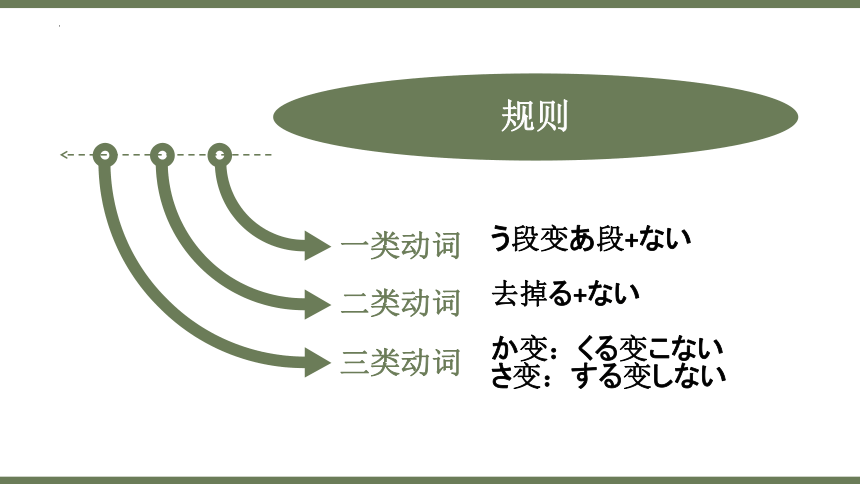 规则

一类动词 う段变あ段+ない

二类动词 去掉る+ない

三类动词 か变：くる变こない
さ变：する变しない